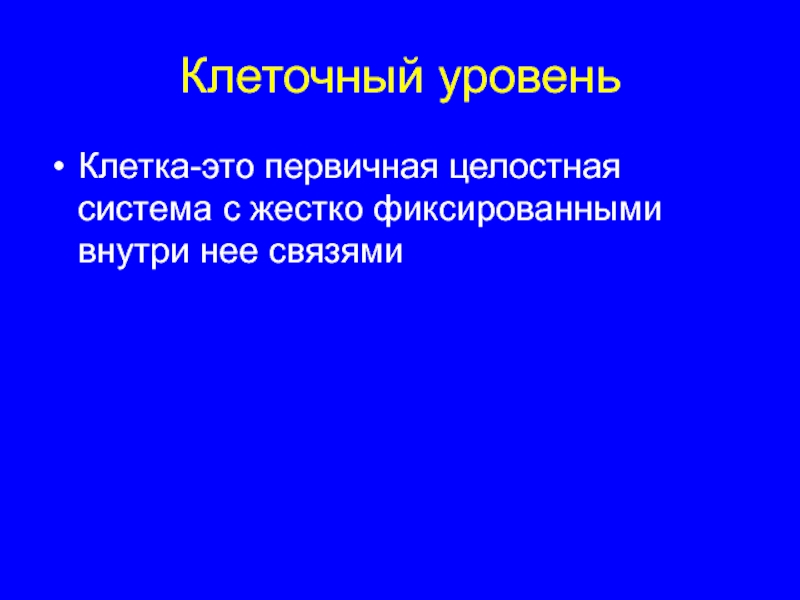 Клеточный уровень

• Клетка-это первичная целостная система с жестко фиксированными внутри нее связями